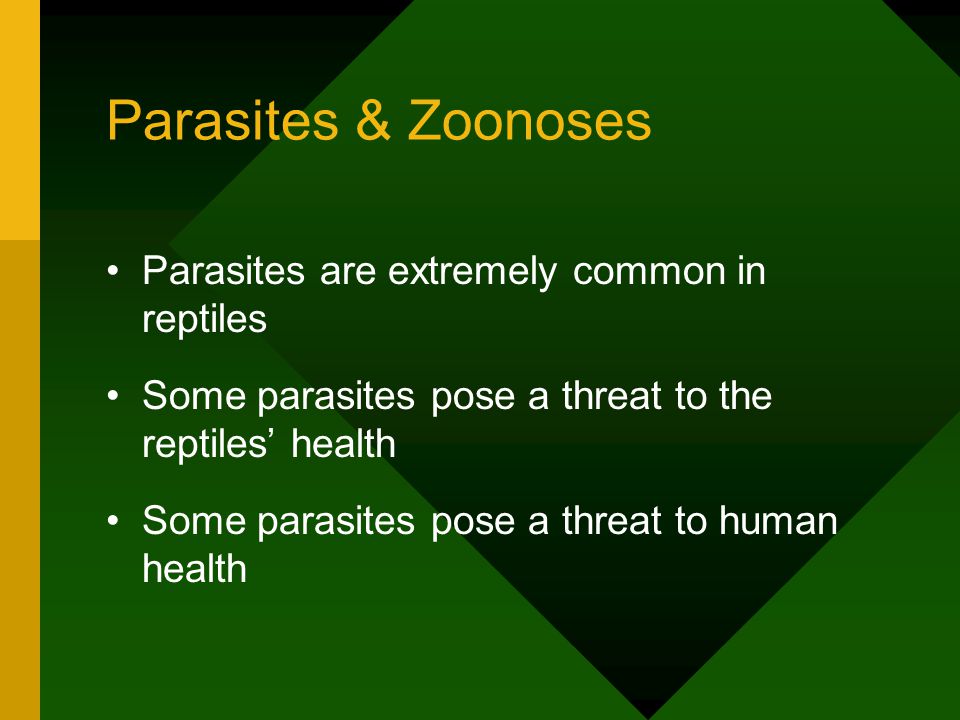 Parasites & Zoonoses

• Parasites are extremely common in reptiles

• Some parasites pose a threat to the reptiles’ health

• Some parasites pose a threat to human health